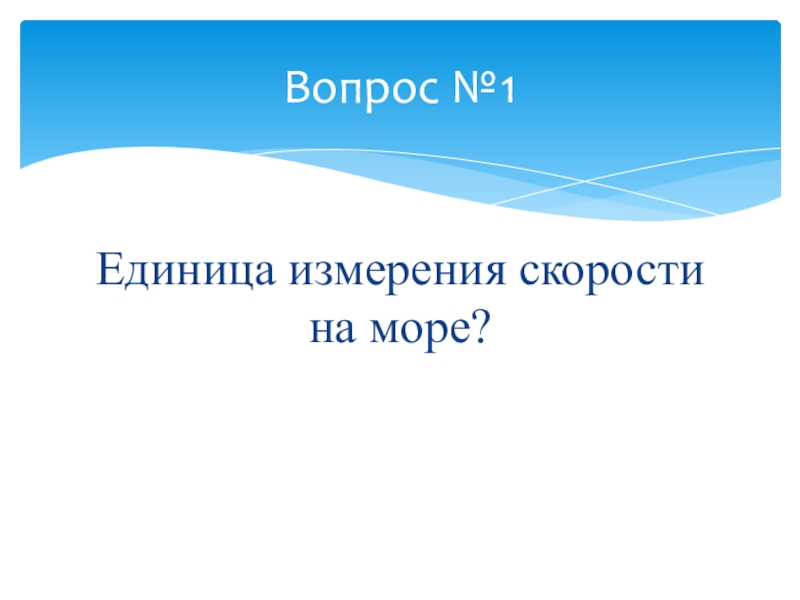 Вопрос №1

Единица измерения скорости на море?